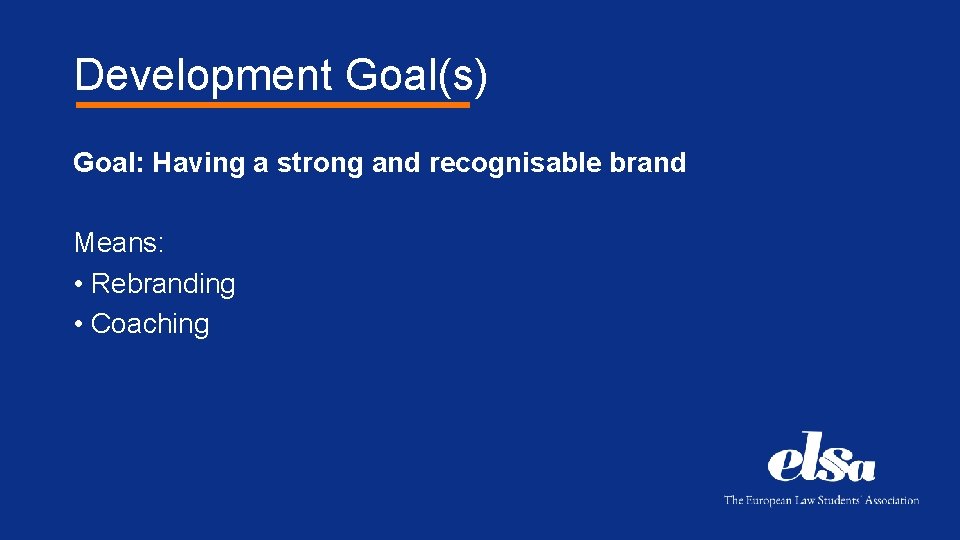 Development Goal(s)

Goal: Having a strong and recognisable brand

Means:
• Rebranding
• Coaching

elsa
The European Law Students' Association